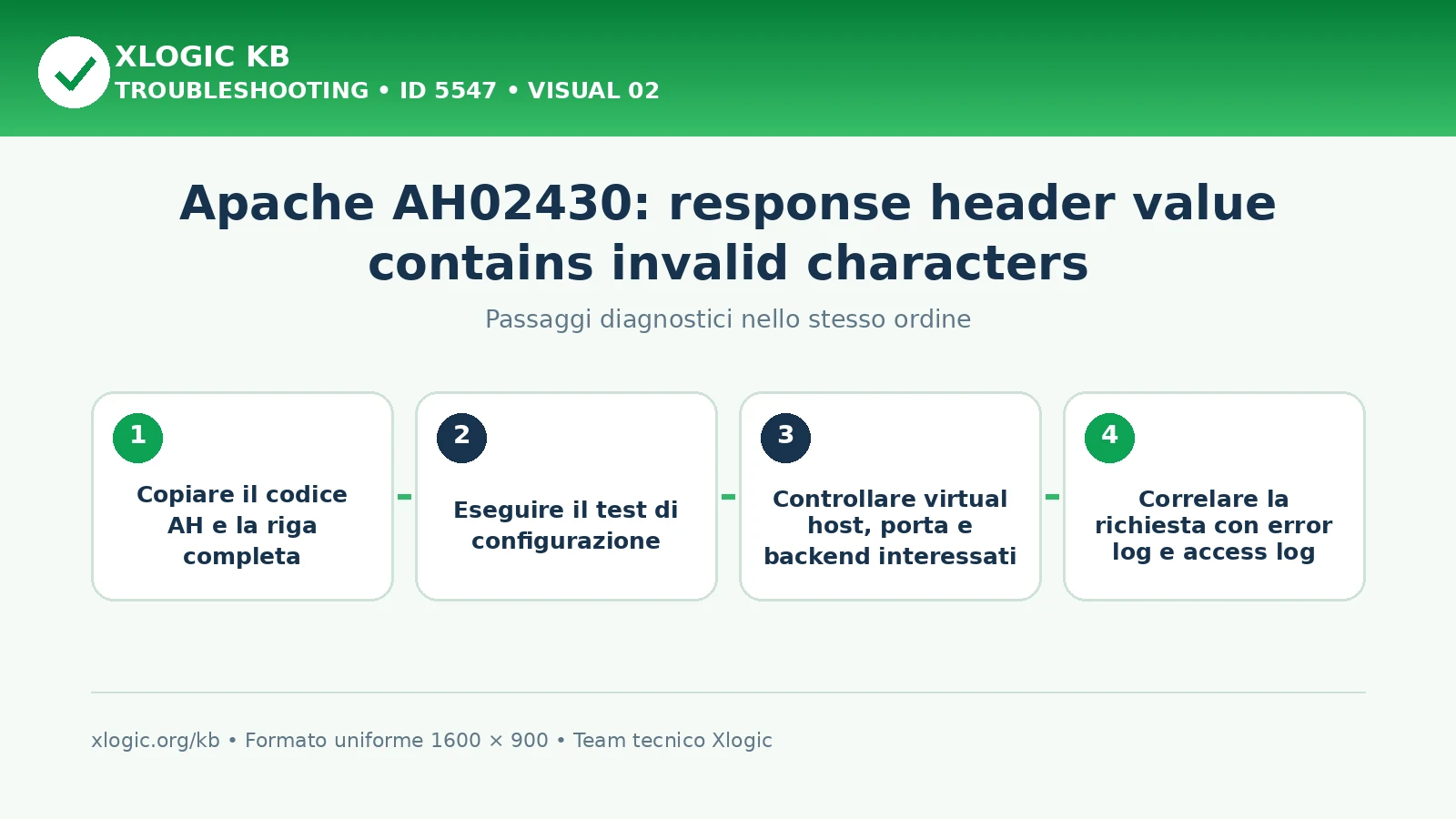 XLOGIC KB
TROUBLESHOOTING • ID 5547 • VISUAL 02

Apache AH02430: response header value contains invalid characters

Passaggi diagnostici nello stesso ordine

1
Copiare il codice AH e la riga completa

2
Eseguire il test di configurazione

3
Controllare virtual host, porta e backend interessati

4
Correlare la richiesta con error log e access log

xlogic.org/kb • Formato uniforme 1600 × 900 • Team tecnico Xlogic